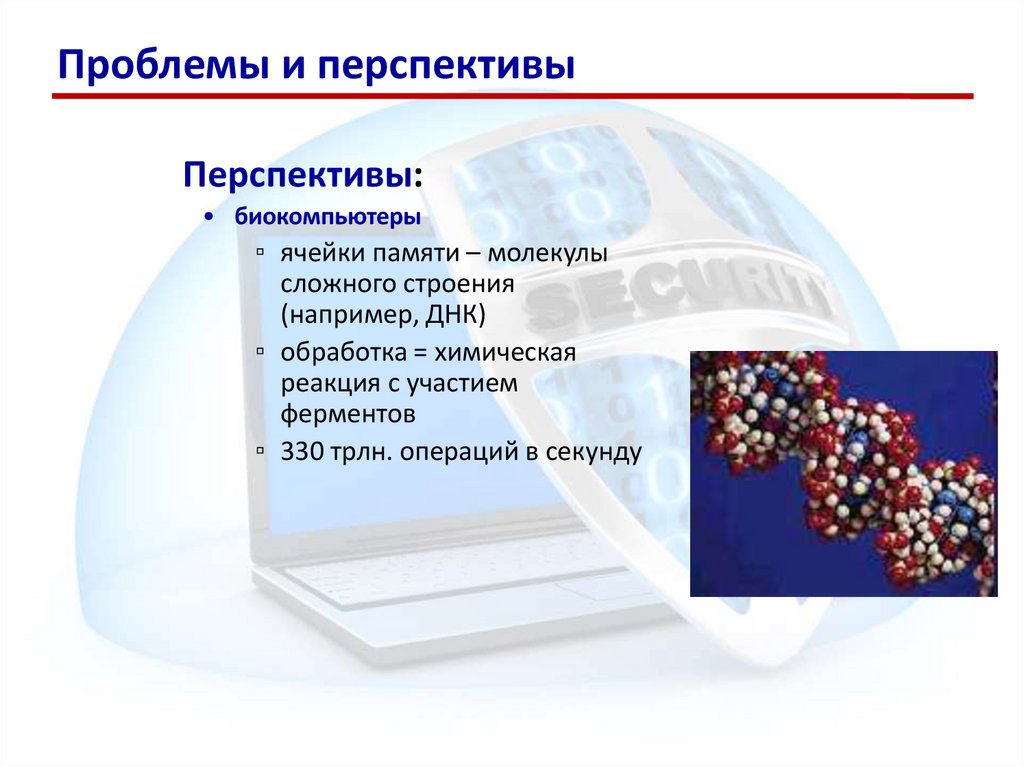 Проблемы и перспективы

Перспективы:

• биокомпьютеры
 ▫ ячейки памяти – молекулы сложного строения (например, ДНК)
 ▫ обработка = химическая реакция с участием ферментов
 ▫ 330 трлн. операций в секунду

SECURITY